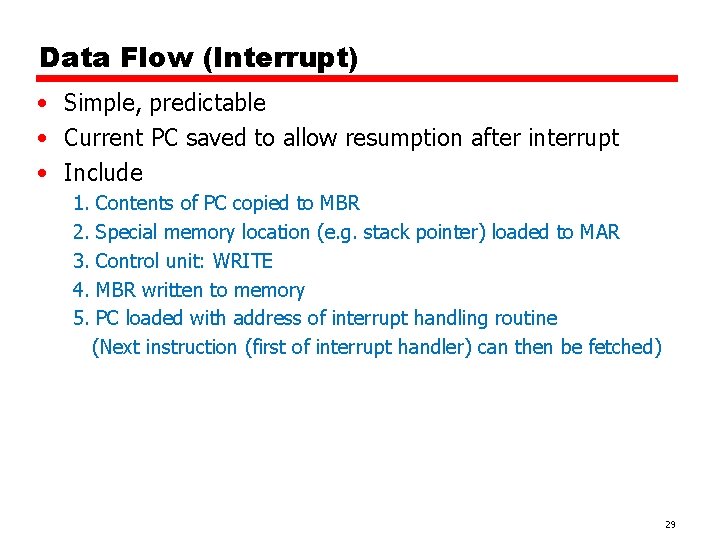 Data Flow (Interrupt)

• Simple, predictable
• Current PC saved to allow resumption after interrupt
• Include
1. Contents of PC copied to MBR
2. Special memory location (e.g. stack pointer) loaded to MAR
3. Control unit: WRITE
4. MBR written to memory
5. PC loaded with address of interrupt handling routine
(Next instruction (first of interrupt handler) can then be fetched)

29